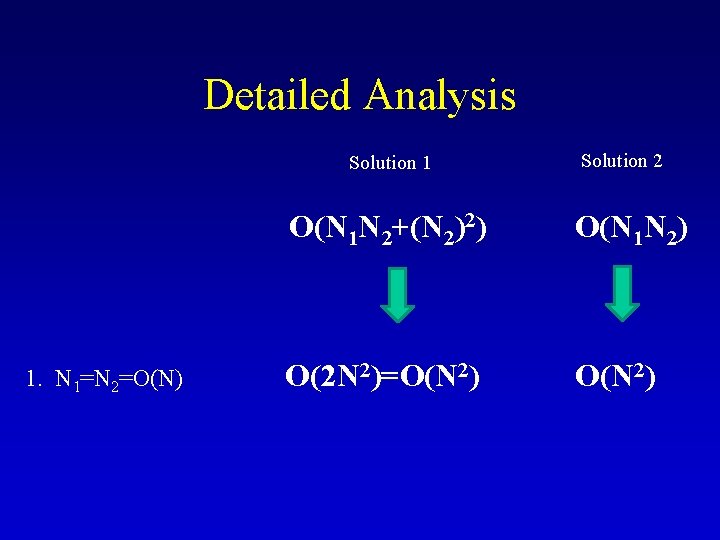 Detailed Analysis

Solution 1

Solution 2

$O(N_1N_2+(N_2)^2)$

$O(N_1N_2)$

1. $N_1=N_2=O(N)$

$O(2N^2)=O(N^2)$

$O(N^2)$